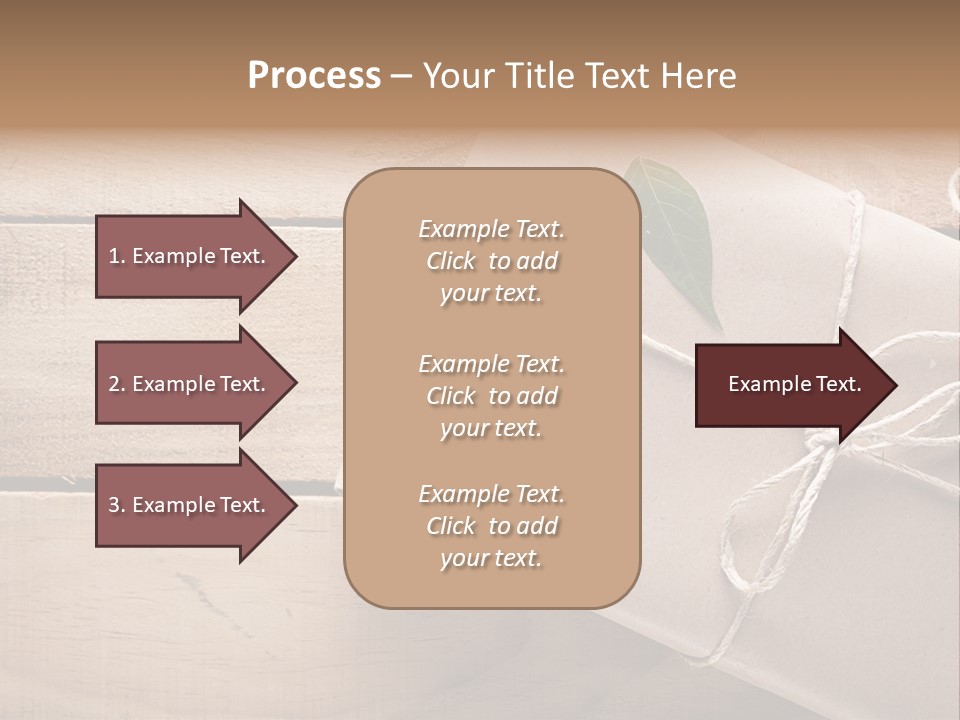 Process – Your Title Text Here

1. Example Text.

2. Example Text.

3. Example Text.

Example Text. Click to add your text.

Example Text. Click to add your text.

Example Text. Click to add your text.

Example Text.